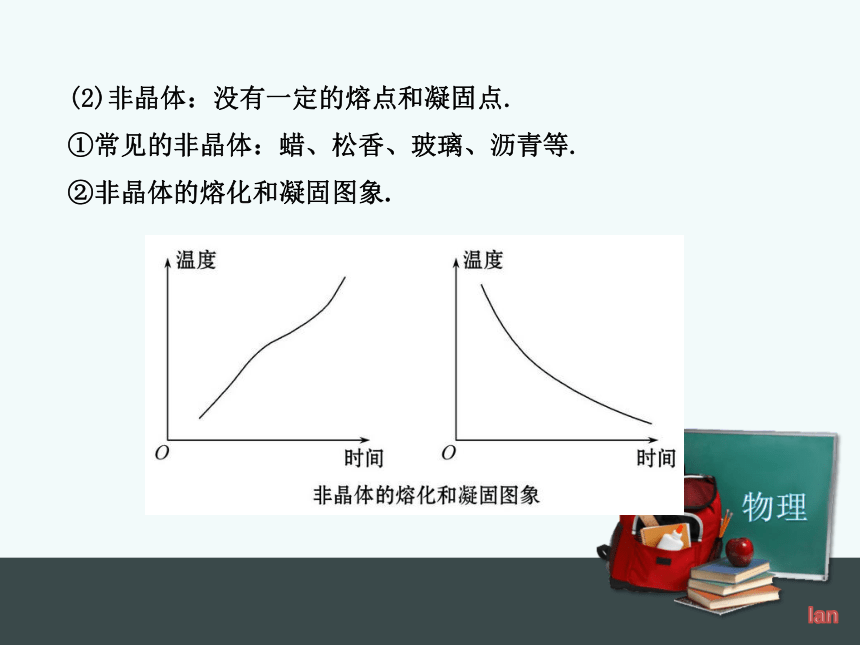 (2)非晶体：没有一定的熔点和凝固点.

①常见的非晶体：蜡、松香、玻璃、沥青等.

②非晶体的熔化和凝固图象.

温度

$O$

时间

温度

$O$

时间

非晶体的熔化和凝固图象

物理

lan